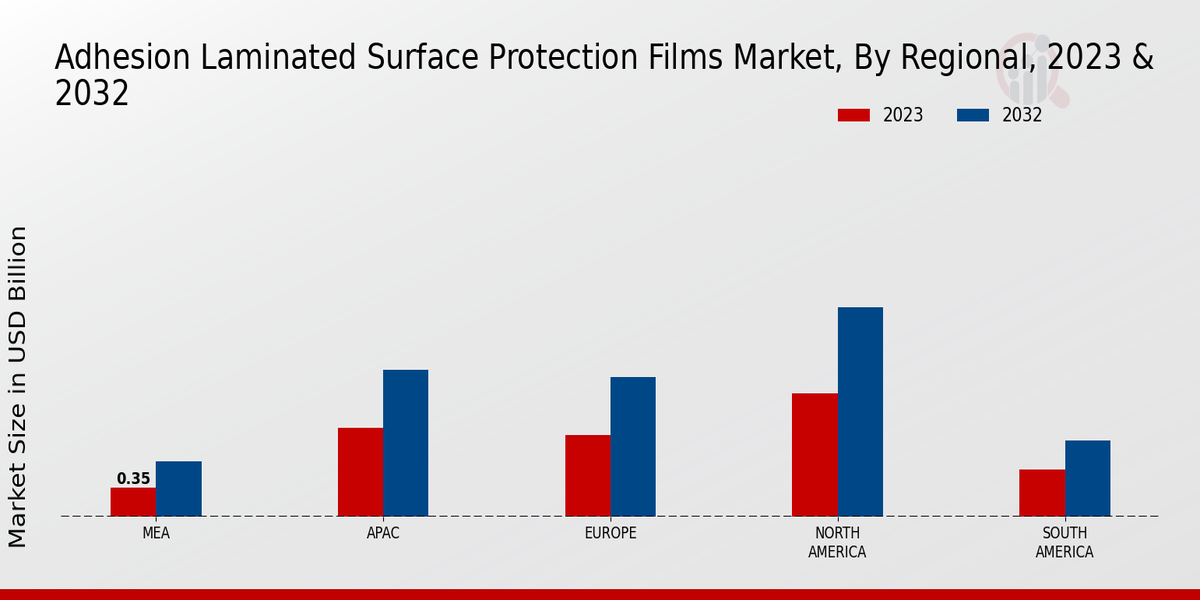 Adhesion Laminated Surface Protection Films Market, By Regional, 2023 & 2032

2023
2032

Market Size in USD Billion

0.35

MEA
APAC
EUROPE
NORTH AMERICA
SOUTH AMERICA